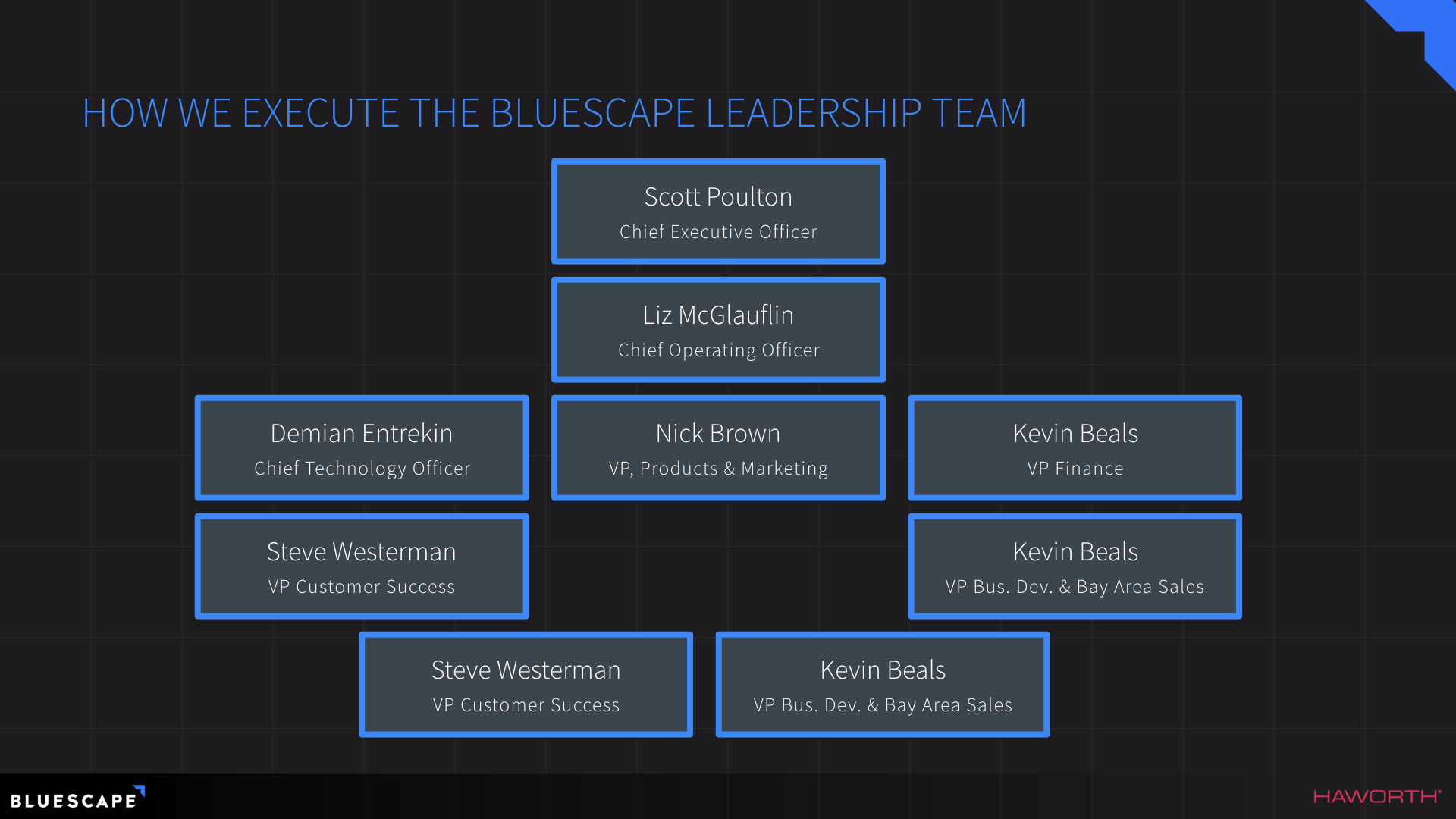 HOW WE EXECUTE THE BLUESCAPE LEADERSHIP TEAM

Scott Poulton
Chief Executive Officer

Liz McGlauflin
Chief Operating Officer

Demian Entrekin
Chief Technology Officer

Nick Brown
VP, Products & Marketing

Kevin Beals
VP Finance

Steve Westerman
VP Customer Success

Kevin Beals
VP Bus. Dev. & Bay Area Sales

Steve Westerman
VP Customer Success

Kevin Beals
VP Bus. Dev. & Bay Area Sales

BLUESCAPE

HAWORTH